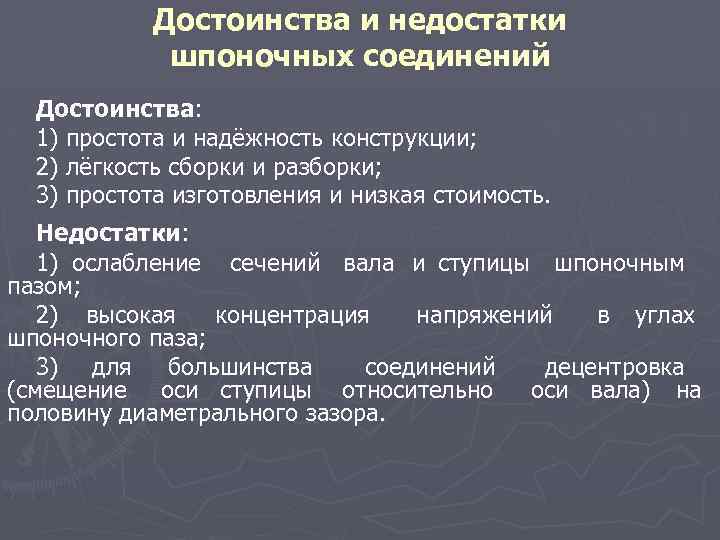 Достоинства и недостатки шпоночных соединений

Достоинства:
1) простота и надёжность конструкции;
2) лёгкость сборки и разборки;
3) простота изготовления и низкая стоимость.

Недостатки:
1) ослабление сечений вала и ступицы шпоночным пазом;
2) высокая концентрация напряжений в углах шпоночного паза;
3) для большинства соединений децентровка (смещение оси ступицы относительно оси вала) на половину диаметрального зазора.